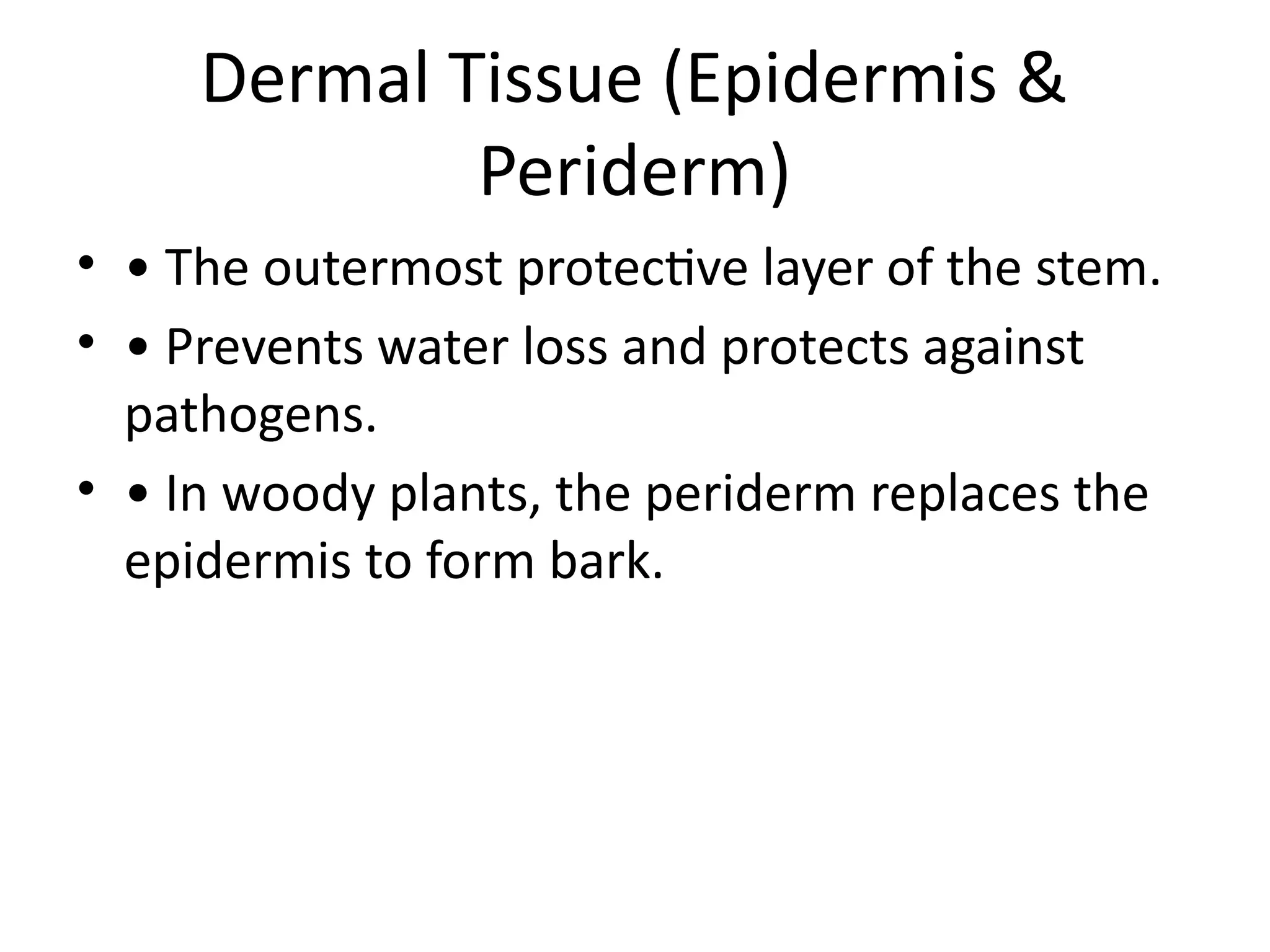 Dermal Tissue (Epidermis & Periderm)

• • The outermost protective layer of the stem.

• • Prevents water loss and protects against pathogens.

• • In woody plants, the periderm replaces the epidermis to form bark.